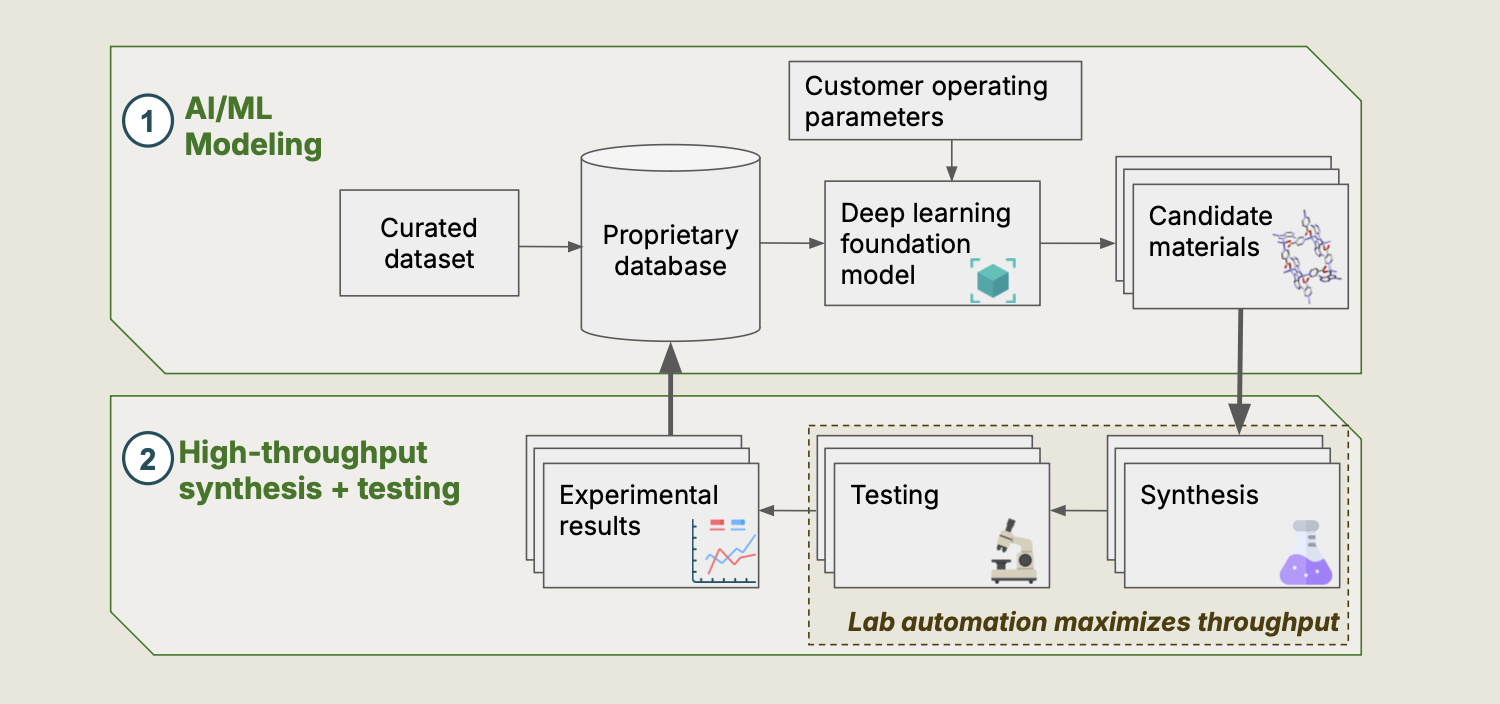 1 AI/ML Modeling

Customer operating parameters

Curated dataset

Proprietary database

Deep learning foundation model

Candidate materials

2 High-throughput synthesis + testing

Experimental results

Testing

Synthesis

Lab automation maximizes throughput